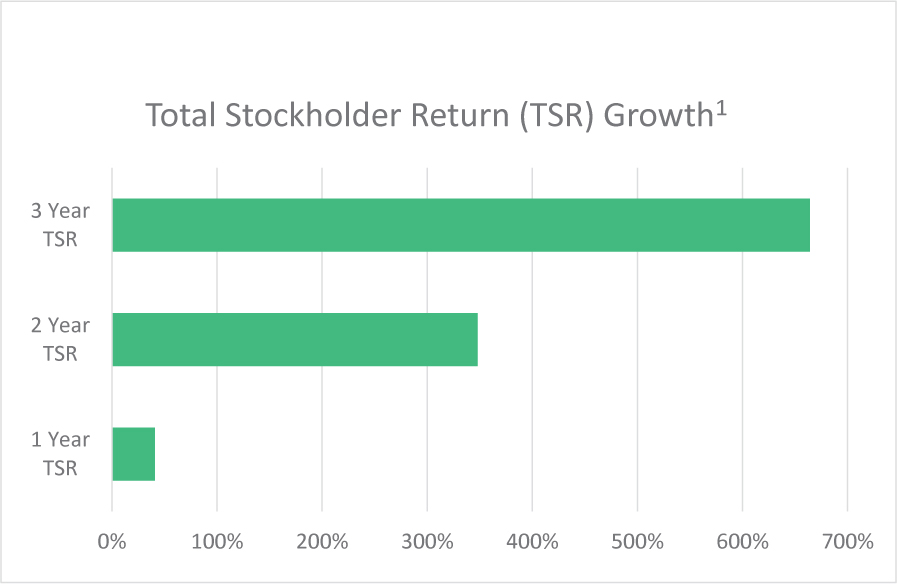 Total Stockholder Return (TSR) Growth$^1$

3 Year TSR

2 Year TSR

1 Year TSR

0%
100%
200%
300%
400%
500%
600%
700%